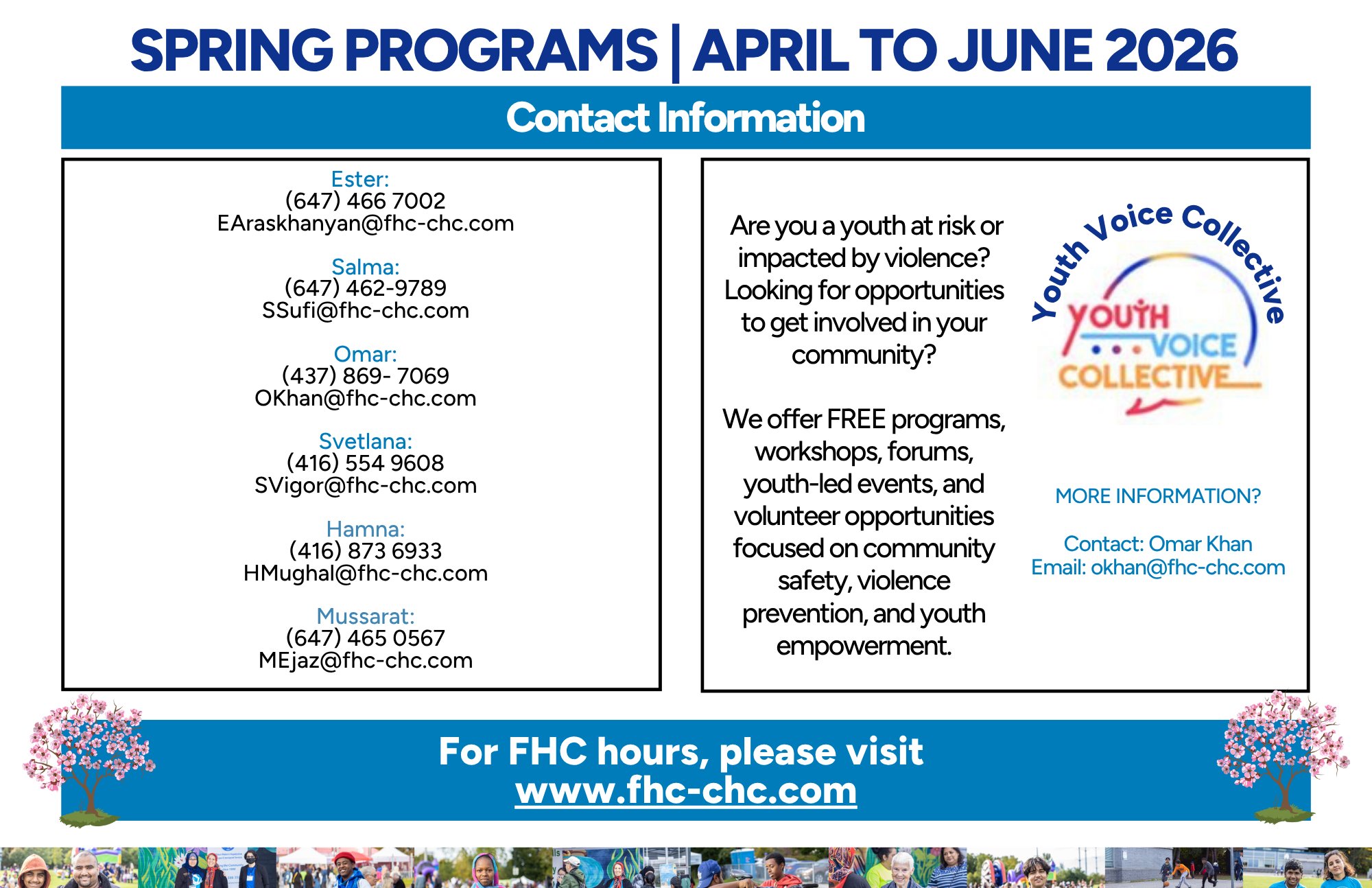 SPRING PROGRAMS | APRIL TO JUNE 2026

Contact Information

Ester:
(647) 466 7002
EAraskhanyan@fhc-chc.com

Salma:
(647) 462-9789
SSufi@fhc-chc.com

Omar:
(437) 869- 7069
OKhan@fhc-chc.com

Svetlana:
(416) 554 9608
SVigor@fhc-chc.com

Hamna:
(416) 873 6933
HMughal@fhc-chc.com

Mussarat:
(647) 465 0567
MEjaz@fhc-chc.com

Are you a youth at risk or impacted by violence? Looking for opportunities to get involved in your community?

We offer FREE programs, workshops, forums, youth-led events, and volunteer opportunities focused on community safety, violence prevention, and youth empowerment.

Youth Voice Collective

YOUTH VOICE COLLECTIVE

MORE INFORMATION?

Contact: Omar Khan
Email: okhan@fhc-chc.com

For FHC hours, please visit
www.fhc-chc.com